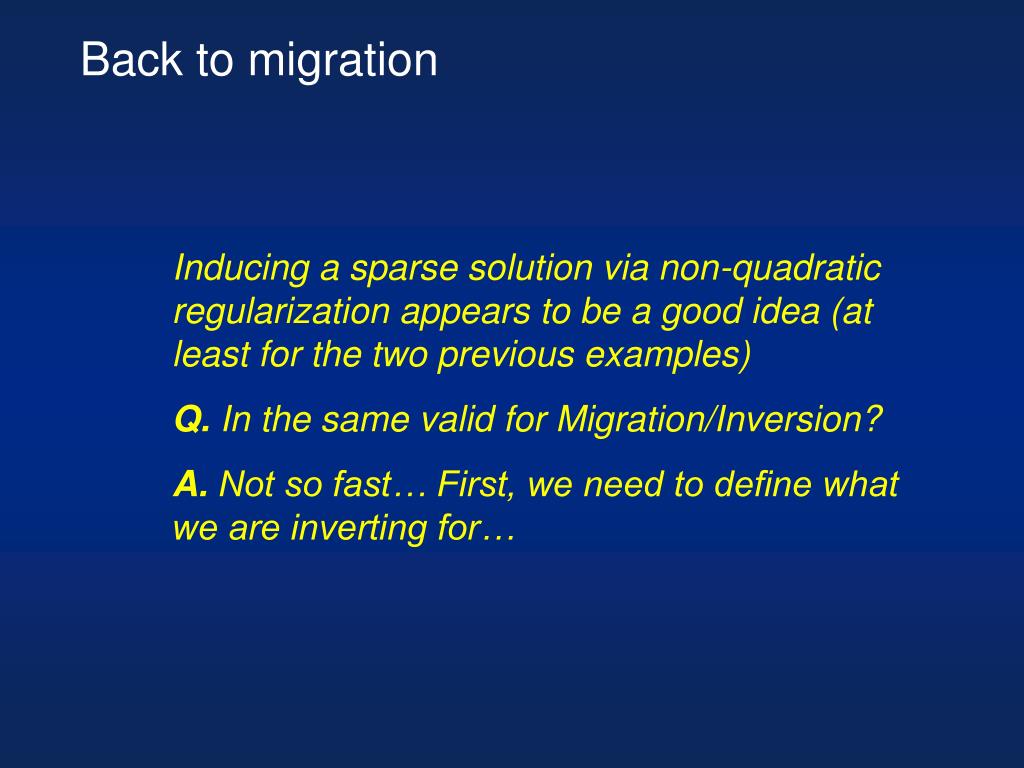 Back to migration

Inducing a sparse solution via non-quadratic regularization appears to be a good idea (at least for the two previous examples)

Q. In the same valid for Migration/Inversion?

A. Not so fast… First, we need to define what we are inverting for…